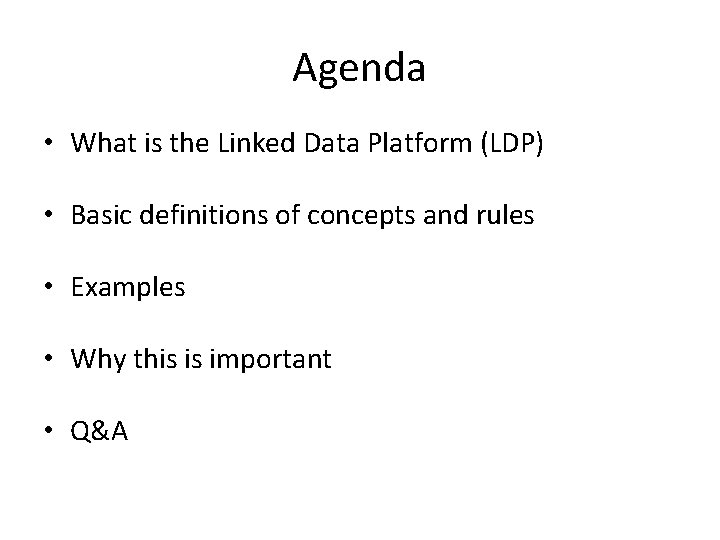 Agenda

• What is the Linked Data Platform (LDP)

• Basic definitions of concepts and rules

• Examples

• Why this is important

• Q&A